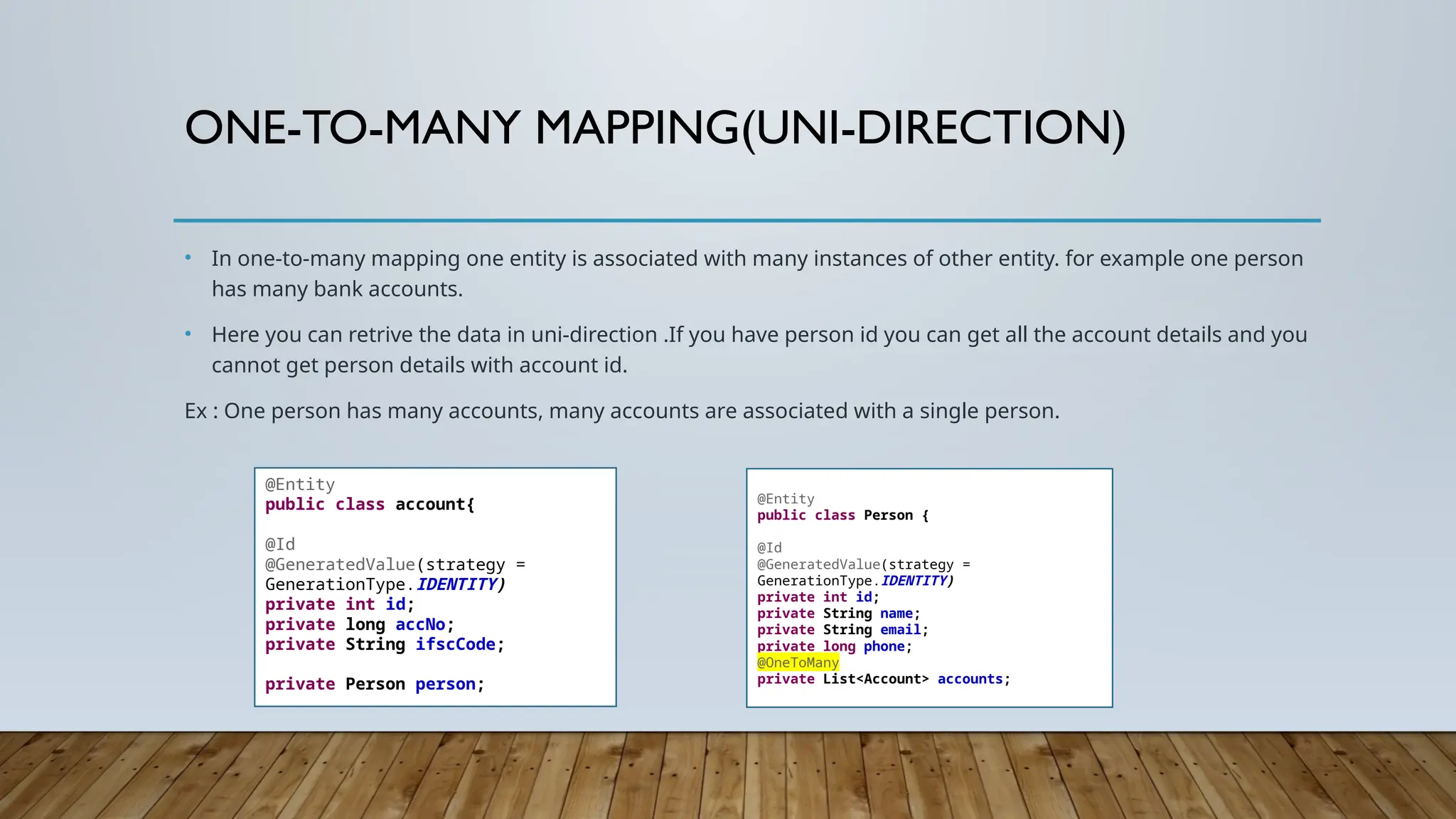 ONE-TO-MANY MAPPING(UNI-DIRECTION)

• In one-to-many mapping one entity is associated with many instances of other entity. for example one person has many bank accounts.

• Here you can retrive the data in uni-direction .If you have person id you can get all the account details and you cannot get person details with account id.

Ex : One person has many accounts, many accounts are associated with a single person.

@Entity
public class account{

@Id
@GeneratedValue(strategy = GenerationType.IDENTITY)
private int id;
private long accNo;
private String ifscCode;

private Person person;

@Entity
public class Person {

@Id
@GeneratedValue(strategy = GenerationType.IDENTITY)
private int id;
private String name;
private String email;
private long phone;
@OneToMany
private List<Account> accounts;